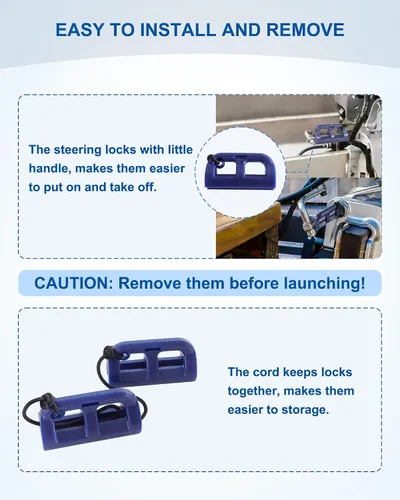 EASY TO INSTALL AND REMOVE

The steering locks with little handle, makes them easier to put on and take off.

CAUTION: Remove them before launching!

The cord keeps locks together, makes them easier to storage.